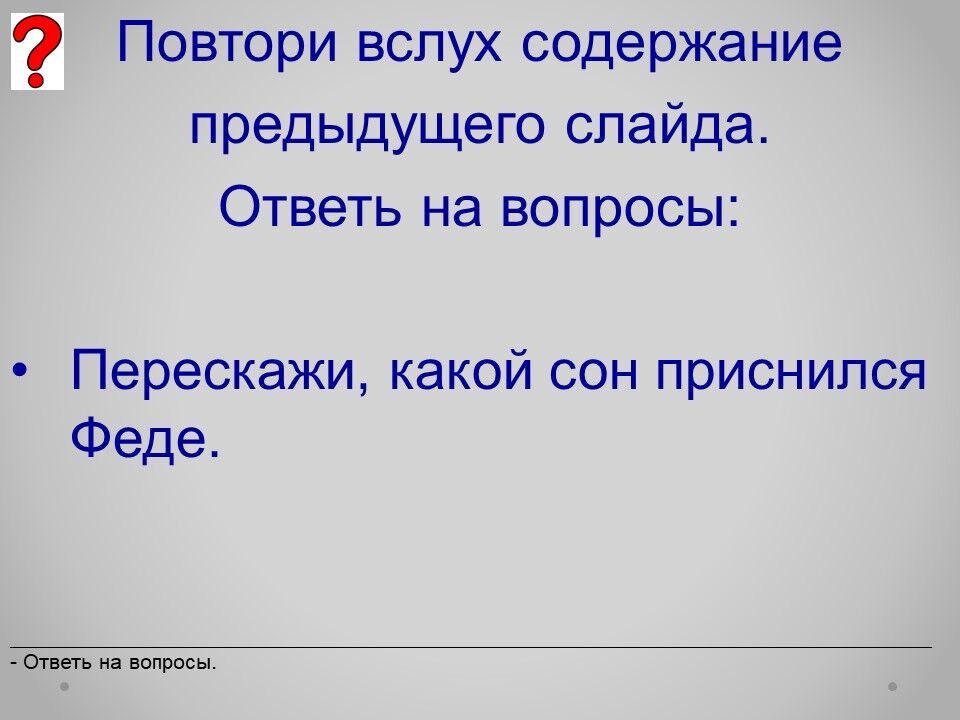 ?

Повтори вслух содержание предыдущего слайда.
Ответь на вопросы:

• Перескажи, какой сон приснился Феде.

- Ответь на вопросы.